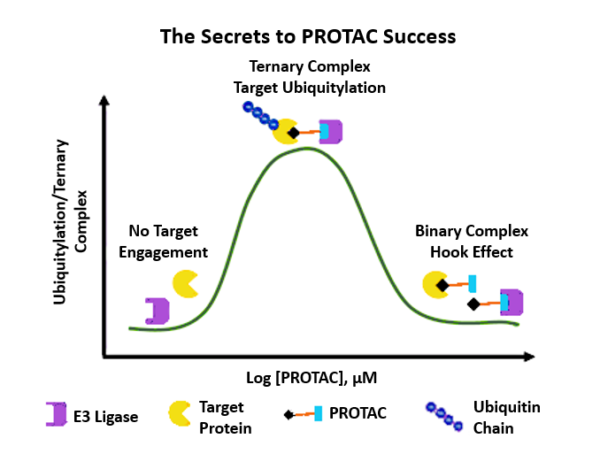 The Secrets to PROTAC Success

Ternary Complex
Target Ubiquitylation

Ubiquitylation/Ternary Complex

No Target Engagement

Binary Complex Hook Effect

Log [PROTAC], μM

E3 Ligase

Target Protein

PROTAC

Ubiquitin Chain